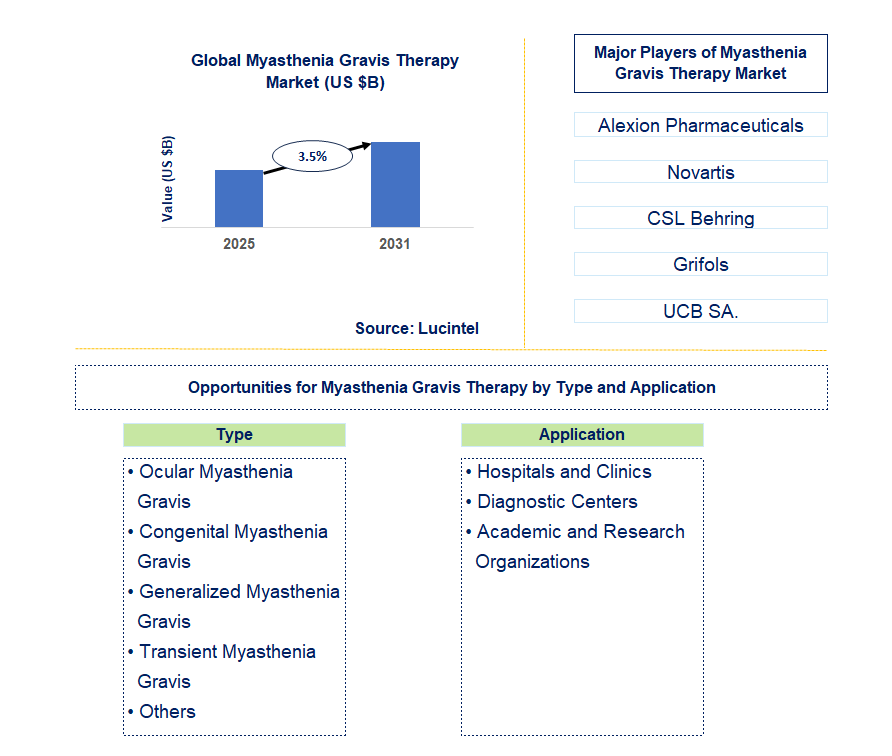 Global Myasthenia Gravis Therapy Market (US $B)

Value (US $B)

3.5%

2025

2031

Source: Lucintel

Major Players of Myasthenia Gravis Therapy Market

Alexion Pharmaceuticals

Novartis

CSL Behring

Grifols

UCB SA.

Opportunities for Myasthenia Gravis Therapy by Type and Application

Type

• Ocular Myasthenia Gravis
• Congenital Myasthenia Gravis
• Generalized Myasthenia Gravis
• Transient Myasthenia Gravis
• Others

Application

• Hospitals and Clinics
• Diagnostic Centers
• Academic and Research Organizations